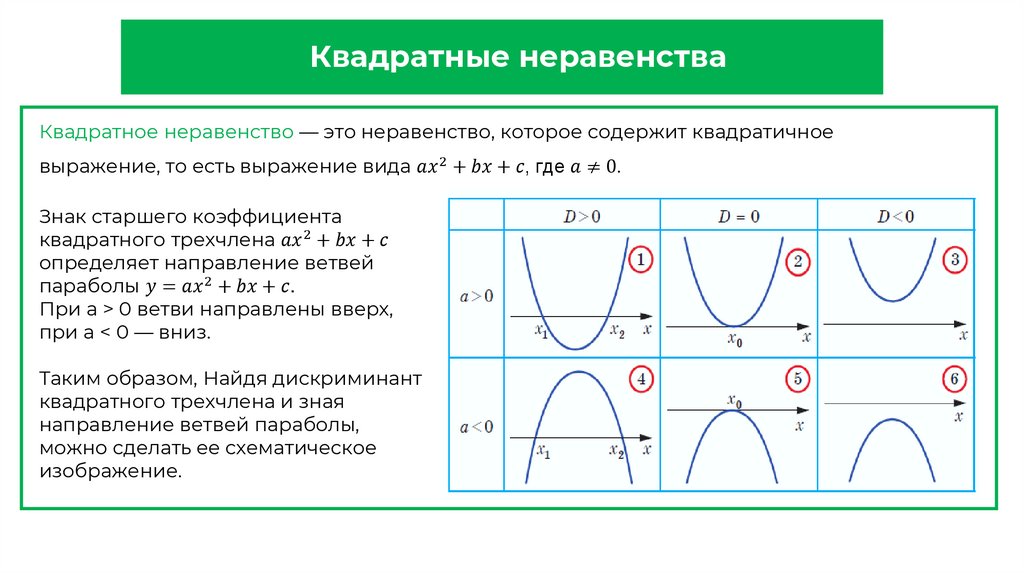 Квадратные неравенства

Квадратное неравенство — это неравенство, которое содержит квадратичное выражение, то есть выражение вида $ax^2 + bx + c$, где $a \neq 0$.

Знак старшего коэффициента квадратного трехчлена $ax^2 + bx + c$ определяет направление ветвей параболы $y = ax^2 + bx + c$.
При a > 0 ветви направлены вверх, при a < 0 — вниз.

Таким образом, Найдя дискриминант квадратного трехчлена и зная направление ветвей параболы, можно сделать ее схематическое изображение.

| | $D > 0$ | $D = 0$ | $D < 0$ |
|---|---|---|---|
| $a > 0$ | 1 $x_1$ $x_2$ $x$ | 2 $x_0$ $x$ | 3 $x$ |
| $a < 0$ | 4 $x_1$ $x_2$ $x$ | 5 $x_0$ $x$ | 6 $x$ |